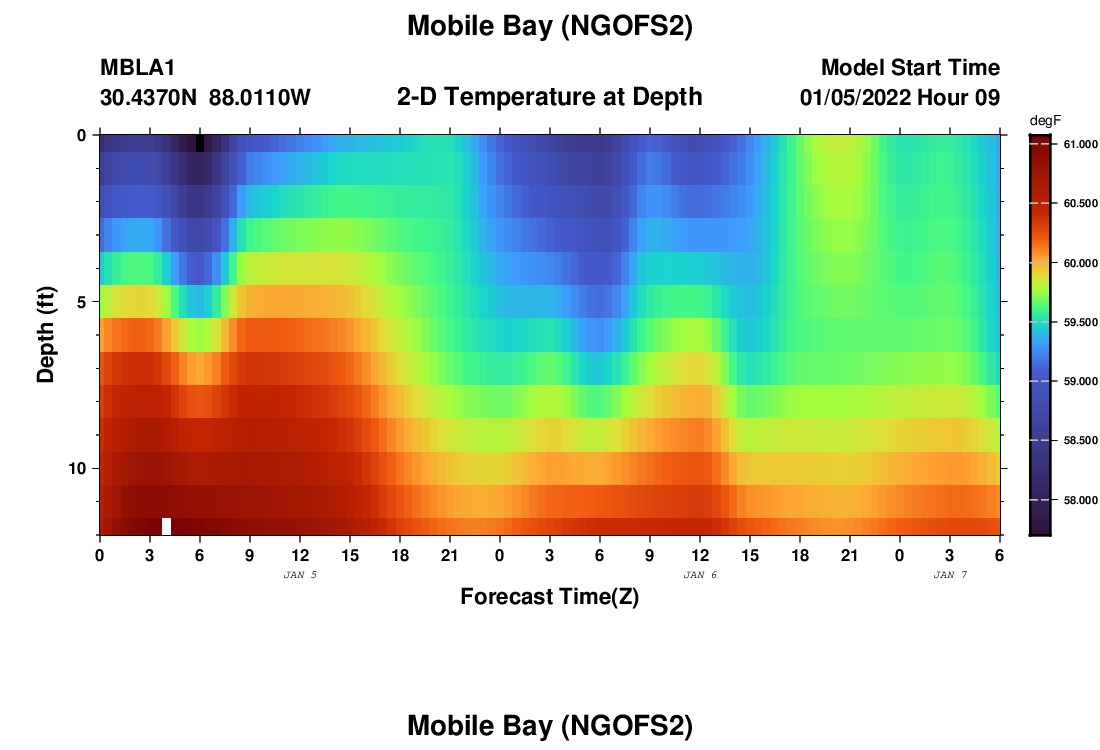 Mobile Bay (NGOFS2)

MBLA1
30.4370N 88.0110W

2-D Temperature at Depth

Model Start Time
01/05/2022 Hour 09

degF
61.000
60.500
60.000
59.500
59.000
58.500
58.000

Depth (ft)
0
5
10

0 3 6 9 12 15 18 21 0 3 6 9 12 15 18 21 0 3 6
JAN 5
JAN 6
JAN 7
Forecast Time(Z)

Mobile Bay (NGOFS2)